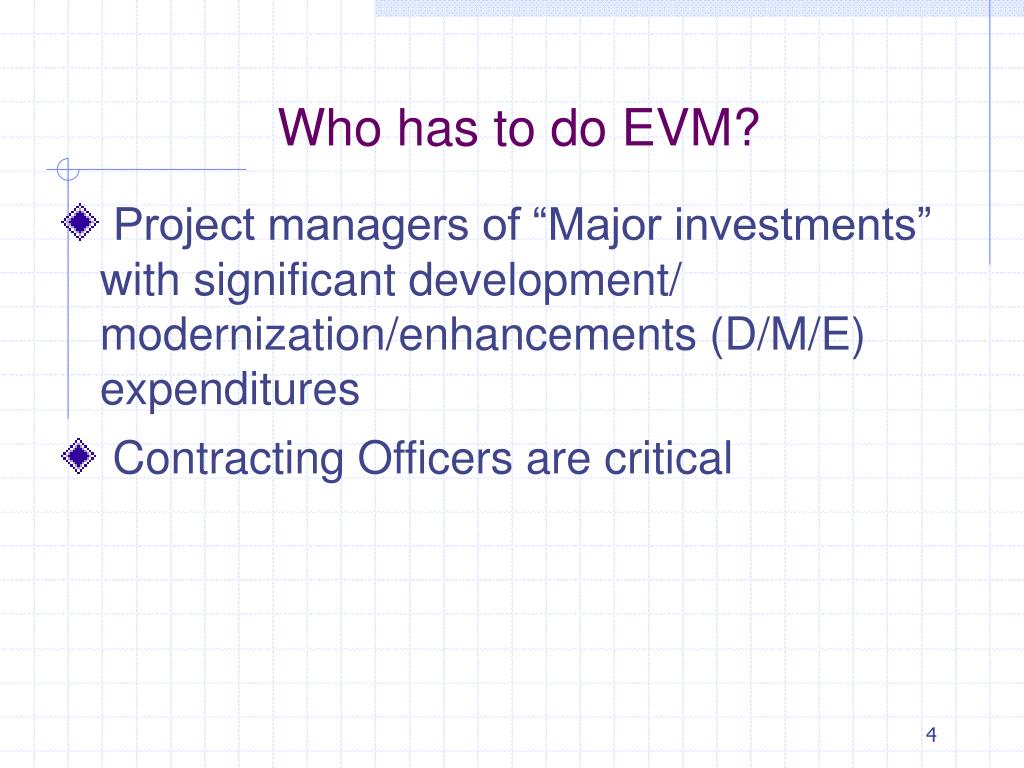 Who has to do EVM?

Project managers of “Major investments” with significant development/ modernization/enhancements (D/M/E) expenditures

Contracting Officers are critical

4